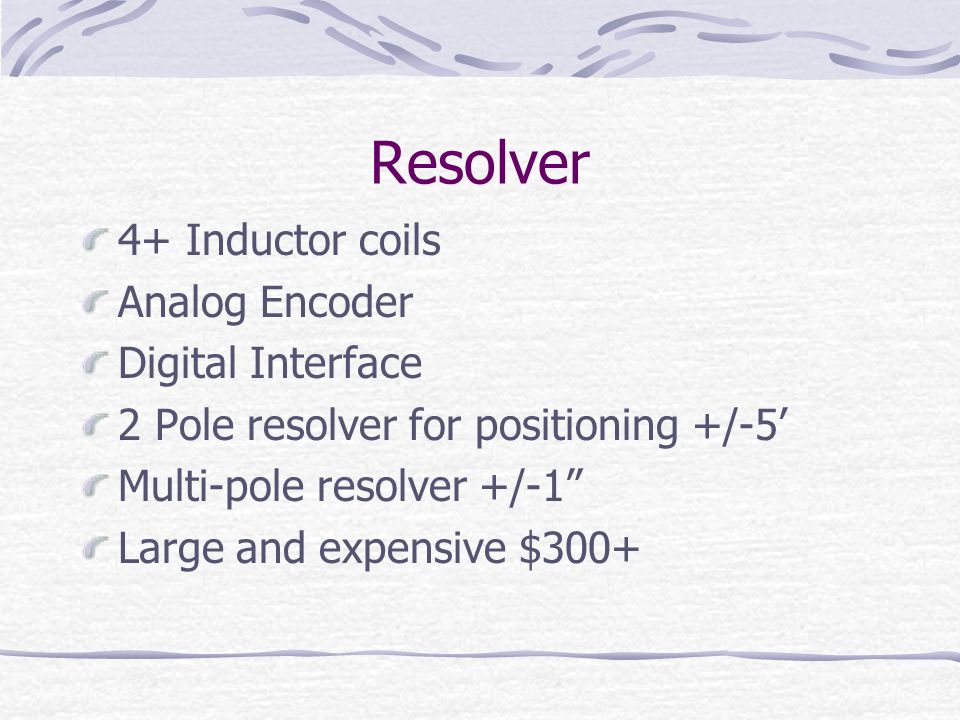 Resolver

4+ Inductor coils
Analog Encoder
Digital Interface
2 Pole resolver for positioning +/-5’
Multi-pole resolver +/-1”
Large and expensive \$300+